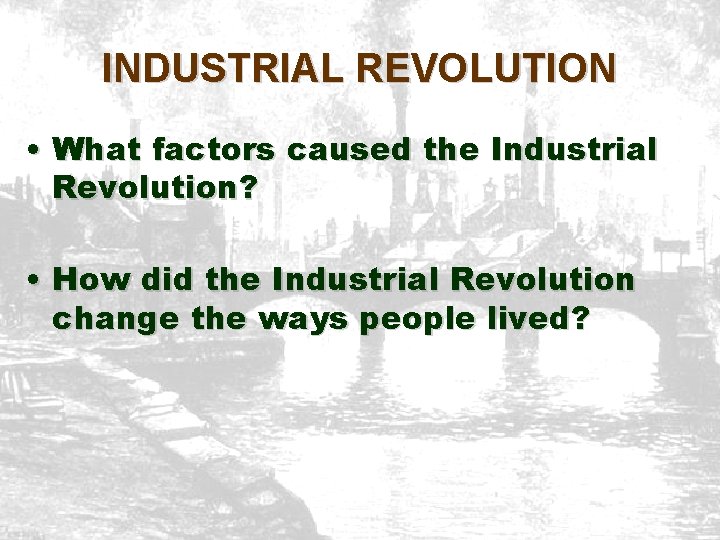 INDUSTRIAL REVOLUTION

• What factors caused the Industrial Revolution?

• How did the Industrial Revolution change the ways people lived?